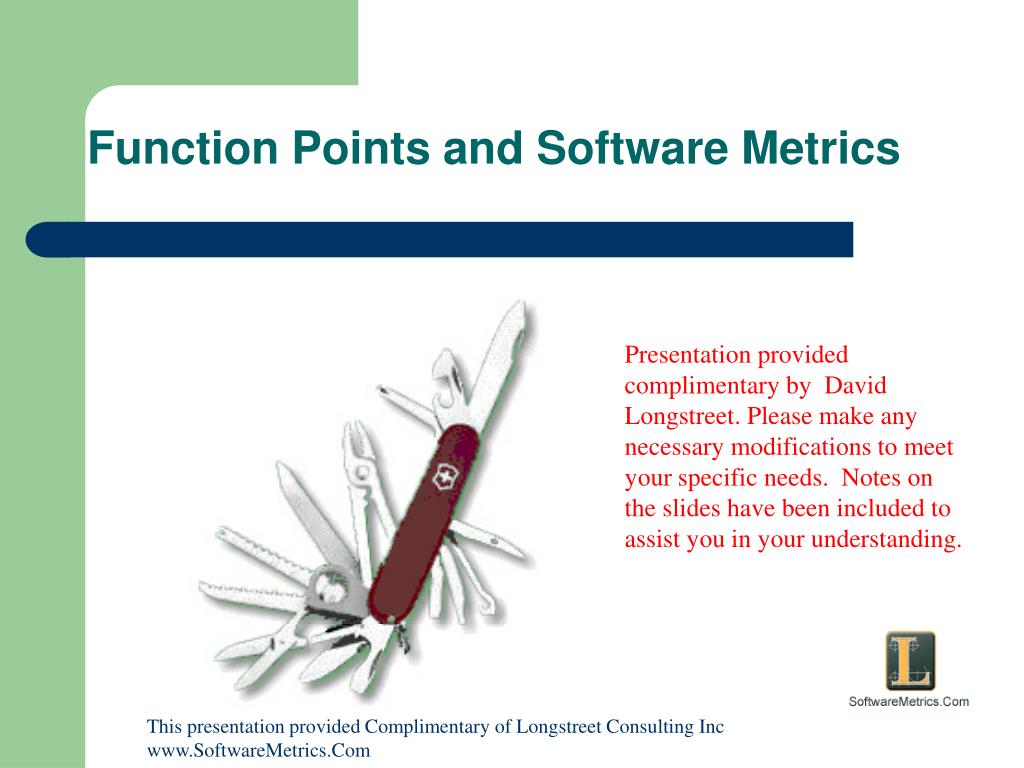 Function Points and Software Metrics

Presentation provided complimentary by David Longstreet. Please make any necessary modifications to meet your specific needs. Notes on the slides have been included to assist you in your understanding.

L

SoftwareMetrics.Com

This presentation provided Complimentary of Longstreet Consulting Inc
www.SoftwareMetrics.Com